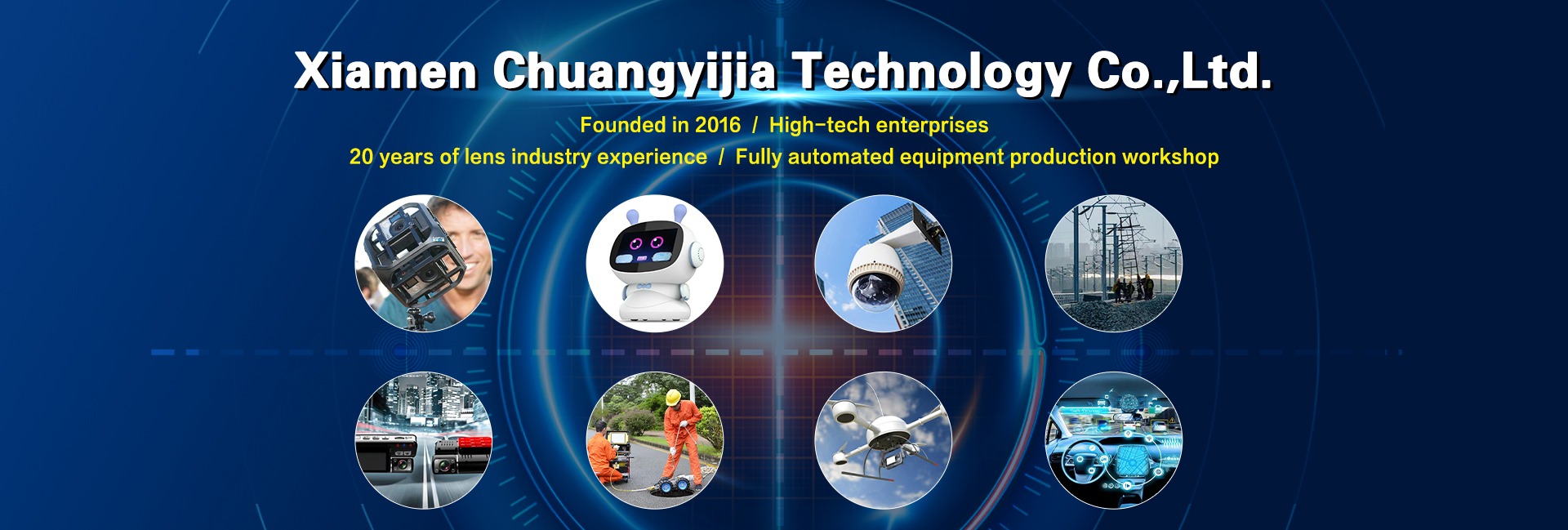 Xiamen Chuangyijia Technology Co.,Ltd.

Founded in 2016 / High-tech enterprises

20 years of lens industry experience / Fully automated equipment production workshop